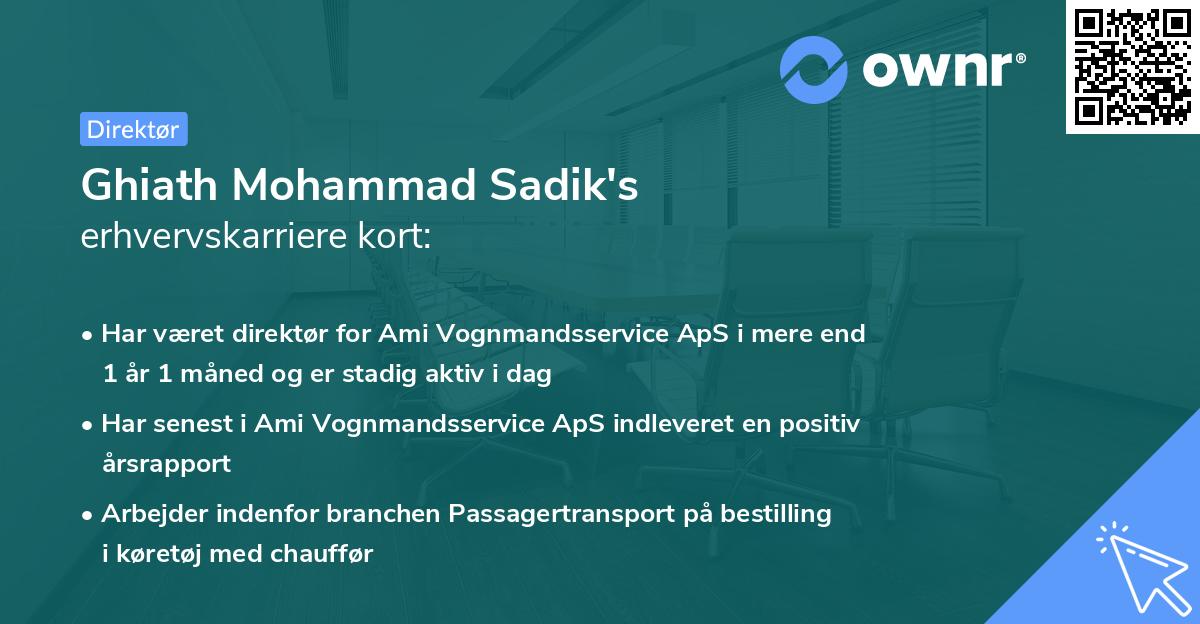 ownr®

Direktør

Ghiath Mohammad Sadik's
erhvervskarriere kort:

• Har været direktør for Ami Vognmandsservice ApS i mere end 1 år 1 måned og er stadig aktiv i dag

• Har senest i Ami Vognmandsservice ApS indleveret en positiv årsrapport

• Arbejder indenfor branchen Passagertransport på bestilling i køretøj med chauffør